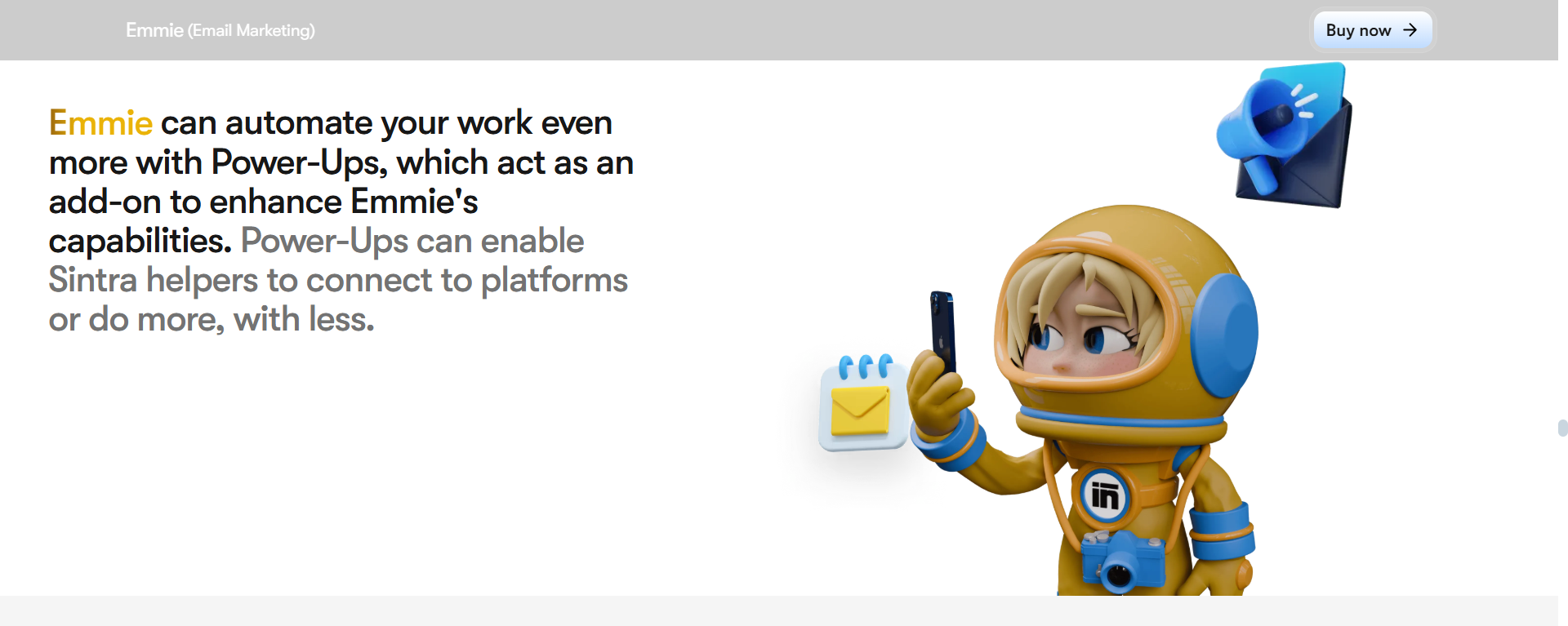 Emmie (Email Marketing)

Buy now →

Emmie can automate your work even more with Power-Ups, which act as an add-on to enhance Emmie's capabilities. Power-Ups can enable Sintra helpers to connect to platforms or do more, with less.

in